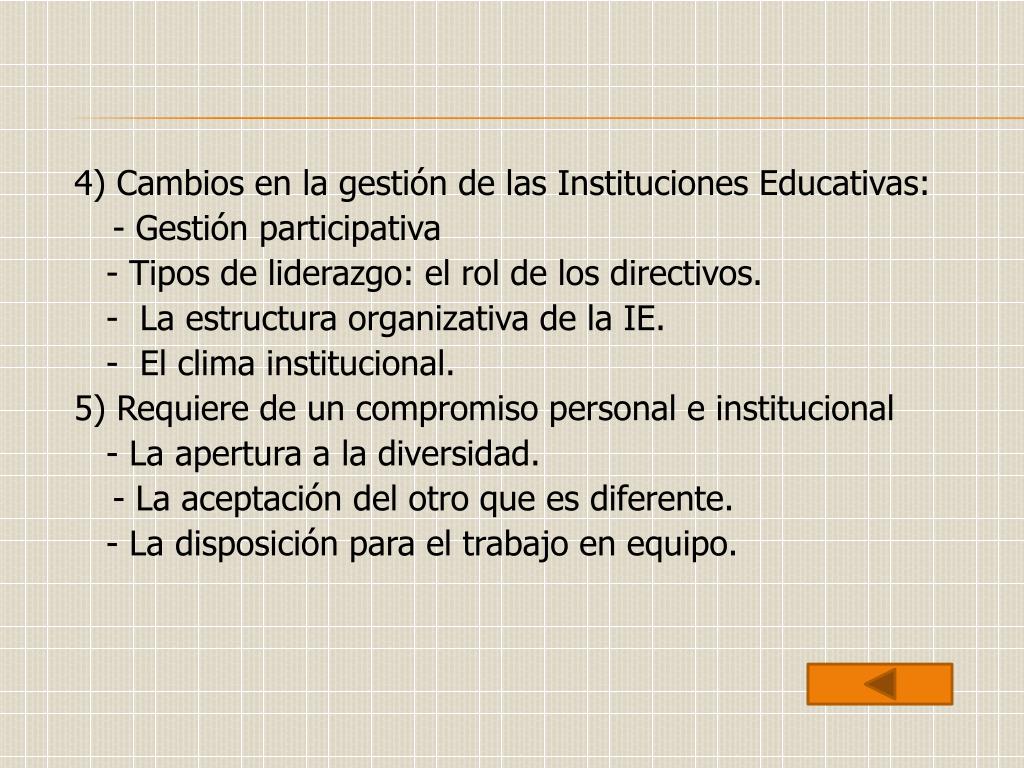 4) Cambios en la gestión de las Instituciones Educativas:
- Gestión participativa
- Tipos de liderazgo: el rol de los directivos.
- La estructura organizativa de la IE.
- El clima institucional.
5) Requiere de un compromiso personal e institucional
- La apertura a la diversidad.
- La aceptación del otro que es diferente.
- La disposición para el trabajo en equipo.